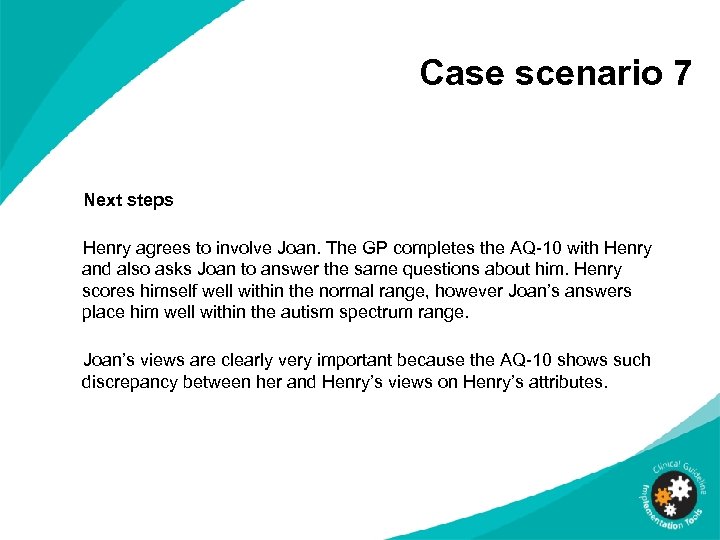 Case scenario 7

Next steps

Henry agrees to involve Joan. The GP completes the AQ-10 with Henry and also asks Joan to answer the same questions about him. Henry scores himself well within the normal range, however Joan's answers place him well within the autism spectrum range.

Joan's views are clearly very important because the AQ-10 shows such discrepancy between her and Henry's views on Henry's attributes.

Clinical Guideline Implementation Tools